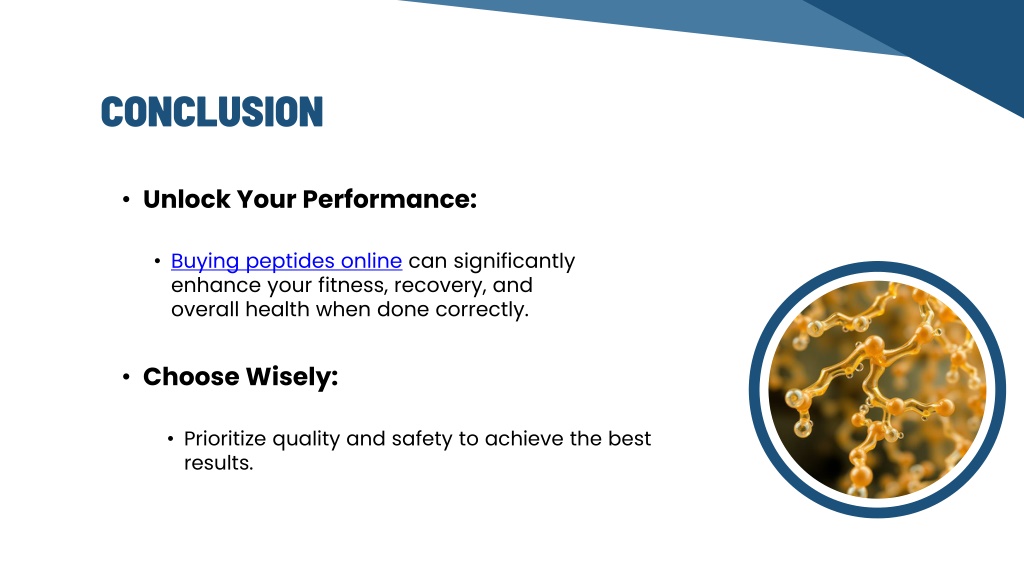 CONCLUSION

• Unlock Your Performance:

• Buying peptides online can significantly enhance your fitness, recovery, and overall health when done correctly.

• Choose Wisely:

• Prioritize quality and safety to achieve the best results.